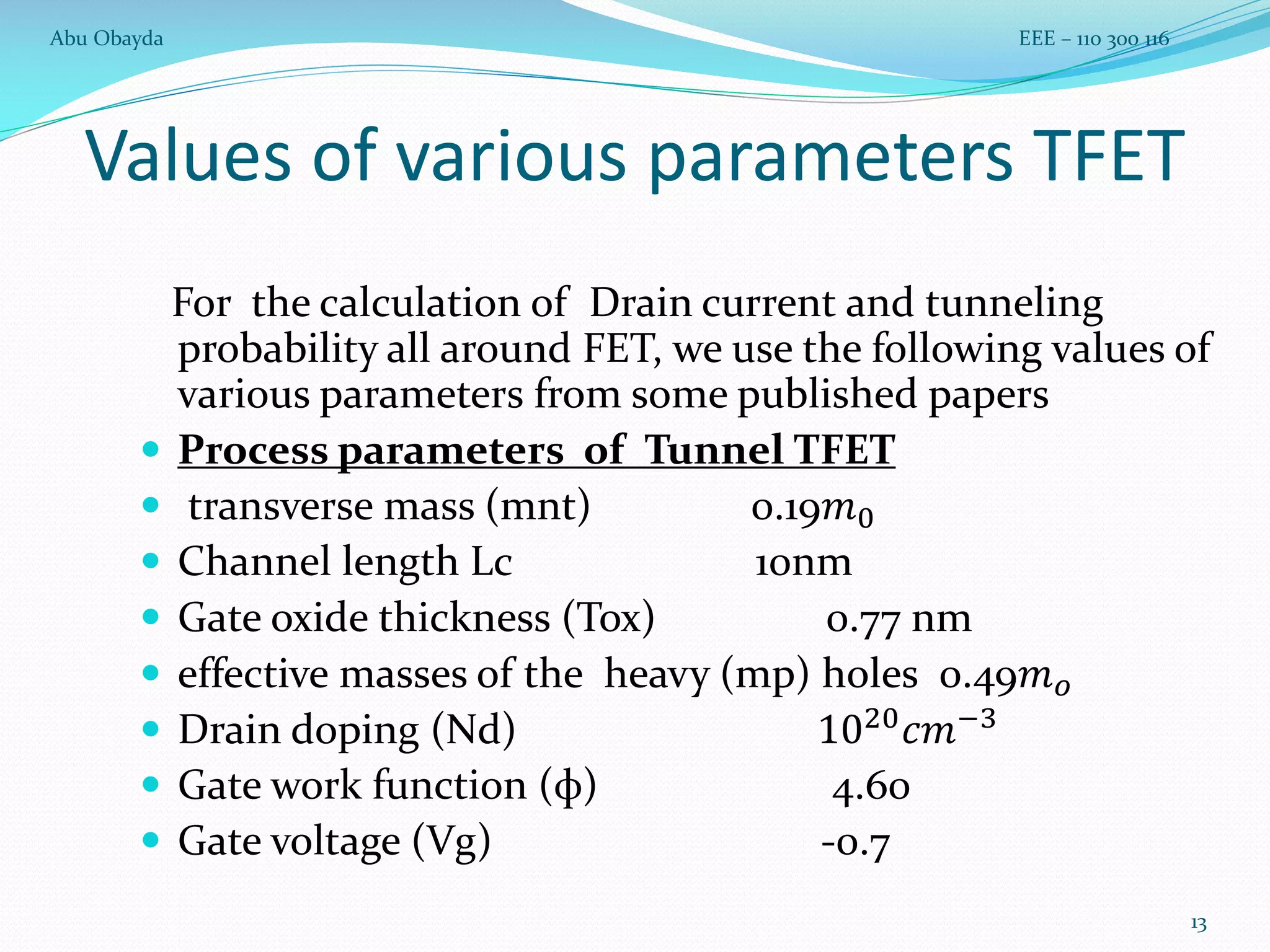 Abu Obayda

EEE – 110 300 116

Values of various parameters TFET

For the calculation of Drain current and tunneling probability all around FET, we use the following values of various parameters from some published papers

- Process parameters of Tunnel TFET
- transverse mass (mnt) $0.19m_0$
- Channel length Lc 10nm
- Gate oxide thickness (Tox) 0.77 nm
- effective masses of the heavy (mp) holes $0.49m_o$
- Drain doping (Nd) $10^{20}cm^{-3}$
- Gate work function (ϕ) 4.60
- Gate voltage (Vg) -0.7

13